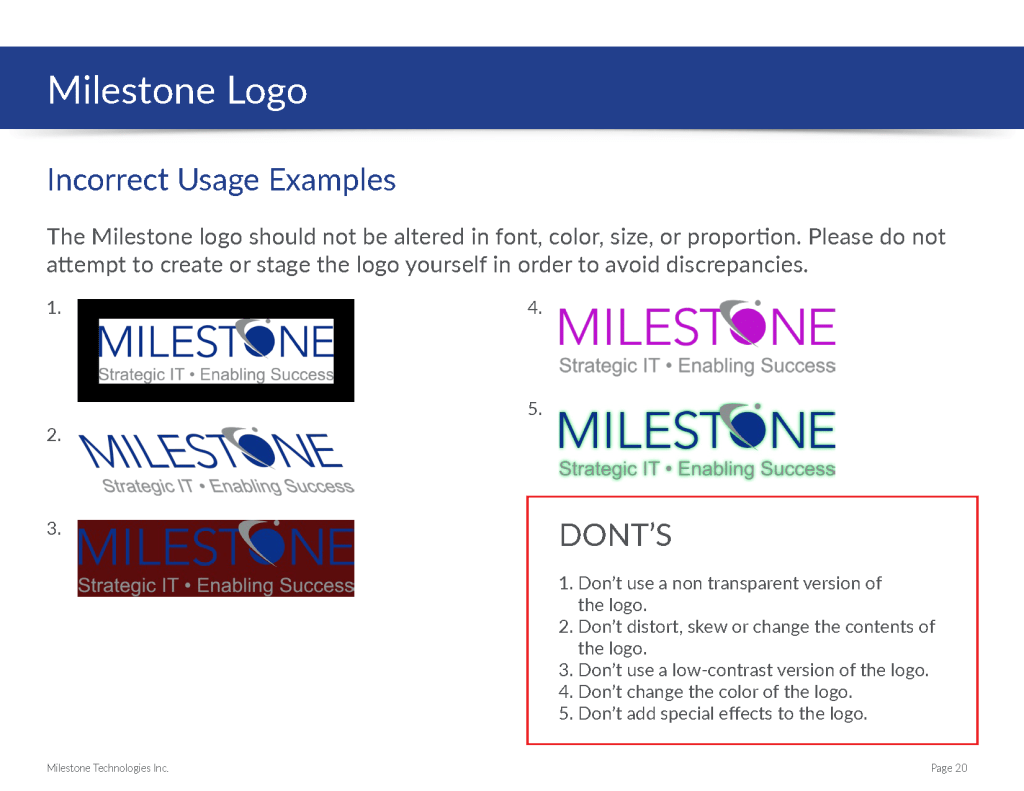 Milestone Logo

Incorrect Usage Examples

The Milestone logo should not be altered in font, color, size, or proportion. Please do not attempt to create or stage the logo yourself in order to avoid discrepancies.

1. MILESTONE Strategic IT • Enabling Success

2. MILESTONE Strategic IT • Enabling Success

3. MILESTONE Strategic IT • Enabling Success

4. MILESTONE Strategic IT • Enabling Success

5. MILESTONE Strategic IT • Enabling Success

DONT'S

1. Don't use a non transparent version of the logo.
2. Don't distort, skew or change the contents of the logo.
3. Don't use a low-contrast version of the logo.
4. Don't change the color of the logo.
5. Don't add special effects to the logo.

Milestone Technologies Inc.

Page 20